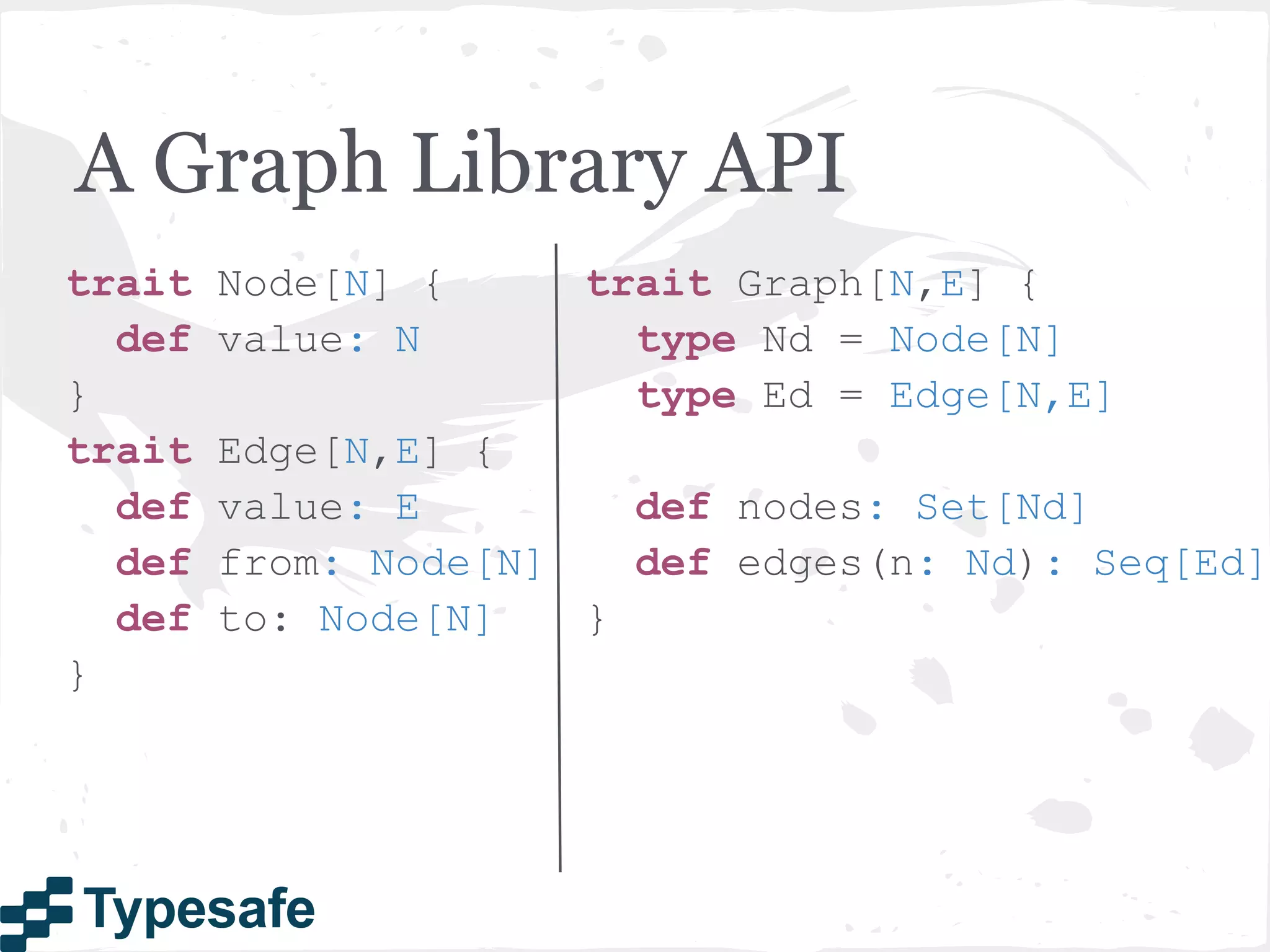 A Graph Library API

trait Node[N] {
  def value: N
}
trait Edge[N,E] {
  def value: E
  def from: Node[N]
  def to: Node[N]
}

trait Graph[N,E] {
  type Nd = Node[N]
  type Ed = Edge[N,E]

  def nodes: Set[Nd]
  def edges(n: Nd): Seq[Ed]
}

Typesafe